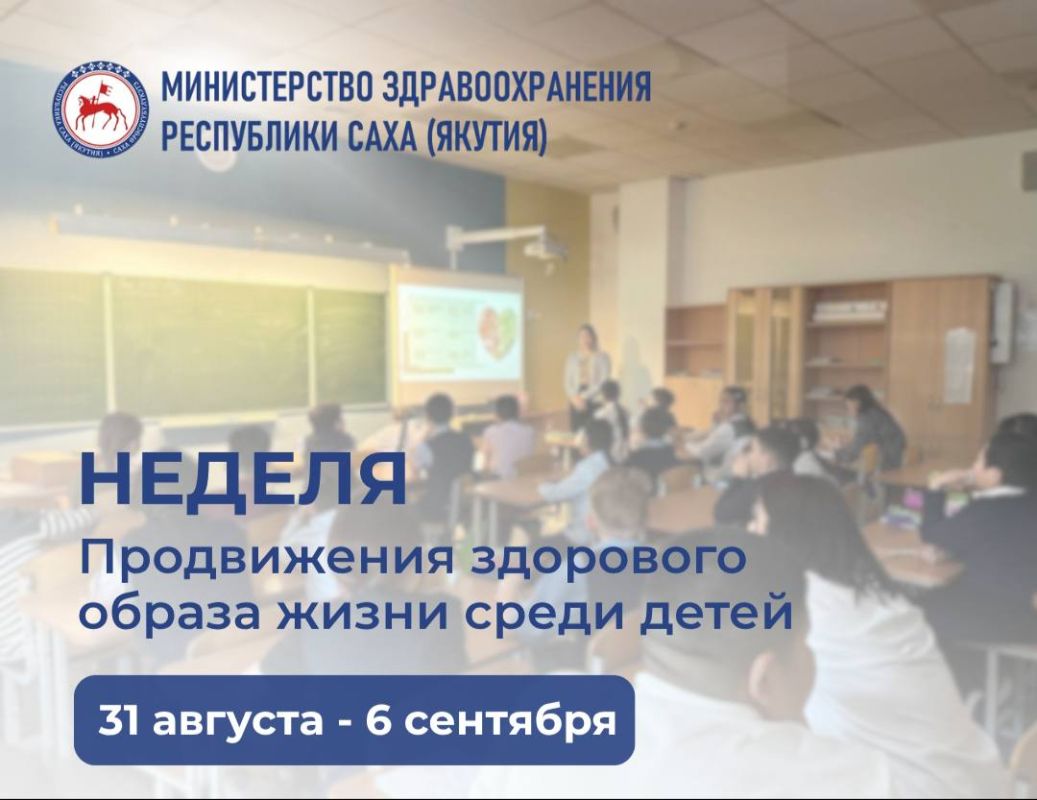 МИНИСТЕРСТВО ЗДРАВООХРАНЕНИЯ РЕСПУБЛИКИ САХА (ЯКУТИЯ)

НЕДЕЛЯ
Продвижения здорового образа жизни среди детей

31 августа - 6 сентября